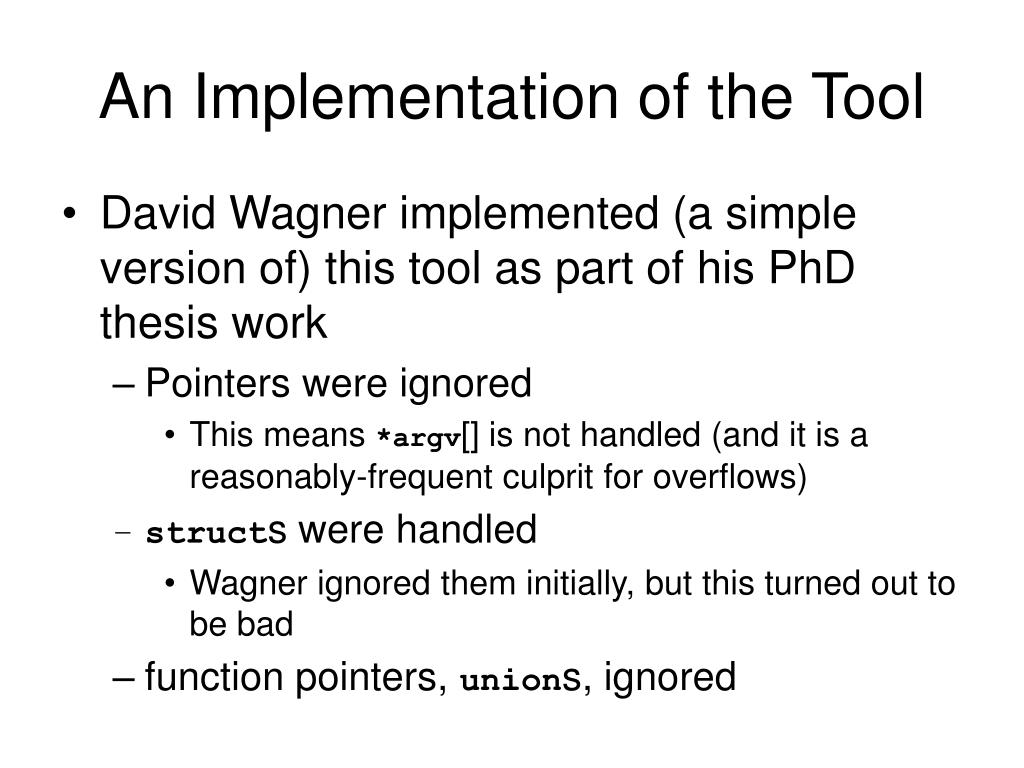 An Implementation of the Tool

• David Wagner implemented (a simple version of) this tool as part of his PhD thesis work
 – Pointers were ignored
  • This means *argv[] is not handled (and it is a reasonably-frequent culprit for overflows)
 – structs were handled
  • Wagner ignored them initially, but this turned out to be bad
 – function pointers, unions, ignored